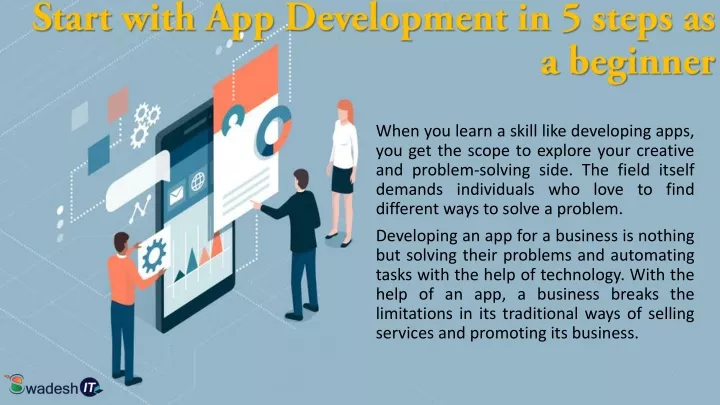 Start with App Development in 5 steps as a beginner

When you learn a skill like developing apps, you get the scope to explore your creative and problem-solving side. The field itself demands individuals who love to find different ways to solve a problem.

Developing an app for a business is nothing but solving their problems and automating tasks with the help of technology. With the help of an app, a business breaks the limitations in its traditional ways of selling services and promoting its business.

Swadesh IT